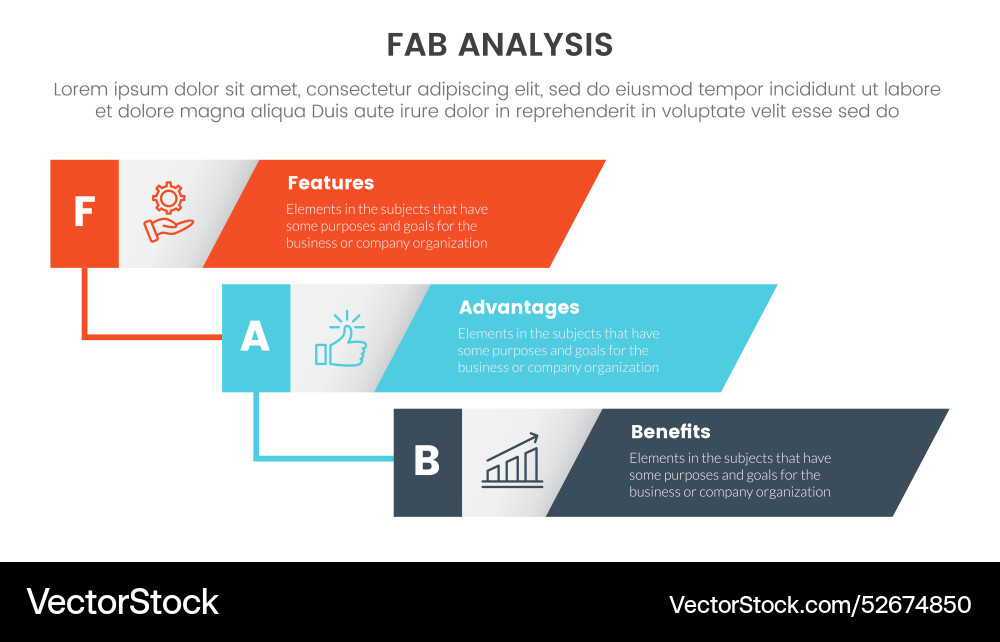 FAB ANALYSIS

Lorem ipsum dolor sit amet, consectetur adipiscing elit, sed do eiusmod tempor incididunt ut labore et dolore magna aliqua Duis aute irure dolor in reprehenderit in voluptate velit esse sed do

F

Features

Elements in the subjects that have some purposes and goals for the business or company organization

A

Advantages

Elements in the subjects that have some purposes and goals for the business or company organization

B

Benefits

Elements in the subjects that have some purposes and goals for the business or company organization

VectorStock

VectorStock.com/52674850